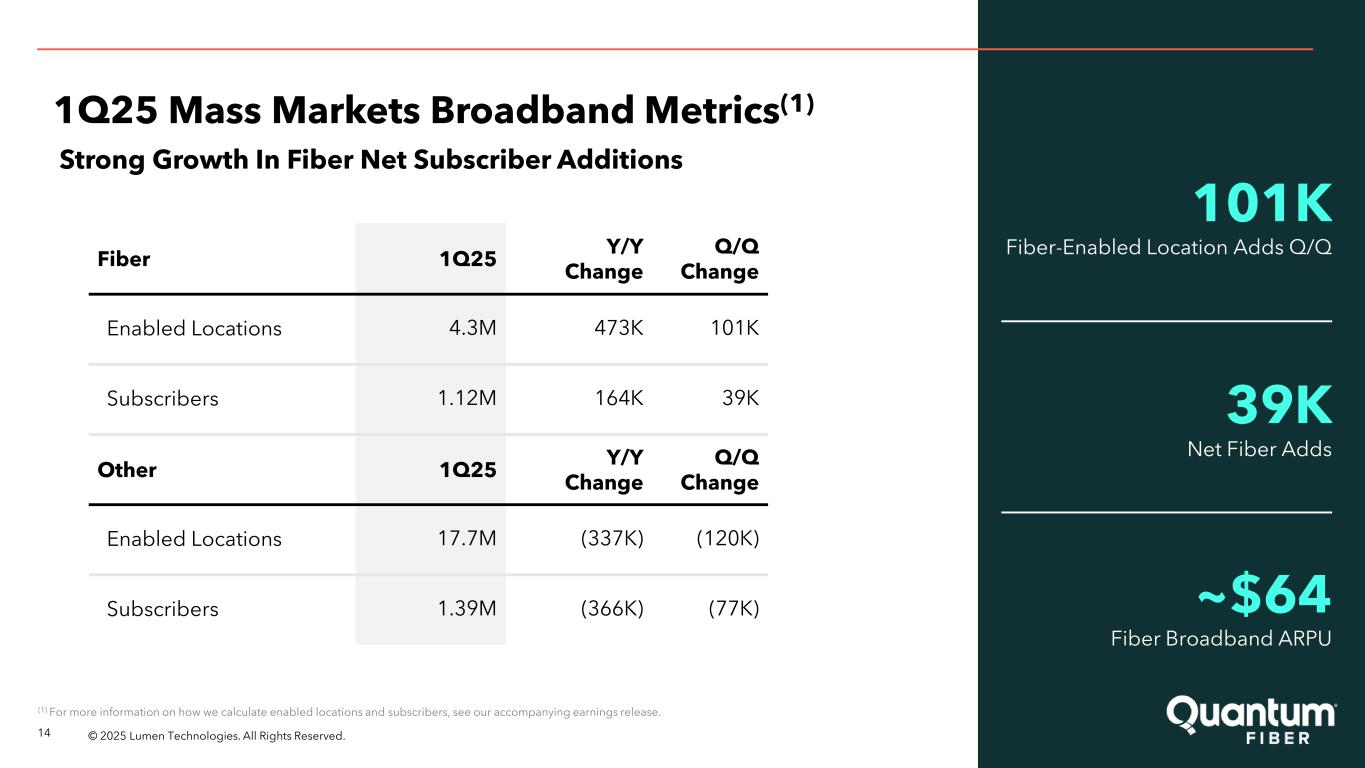 1Q25 Mass Markets Broadband Metrics$^{(1)}$

Strong Growth In Fiber Net Subscriber Additions

| Fiber | 1Q25 | Y/Y Change | Q/Q Change |
|---|---|---|---|
| Enabled Locations | 4.3M | 473K | 101K |
| Subscribers | 1.12M | 164K | 39K |
| **Other** | **1Q25** | **Y/Y Change** | **Q/Q Change** |
| Enabled Locations | 17.7M | (337K) | (120K) |
| Subscribers | 1.39M | (366K) | (77K) |

101K
Fiber-Enabled Location Adds Q/Q

39K
Net Fiber Adds

~$64
Fiber Broadband ARPU

Quantum FIBER

$^{(1)}$ For more information on how we calculate enabled locations and subscribers, see our accompanying earnings release.

14 © 2025 Lumen Technologies. All Rights Reserved.